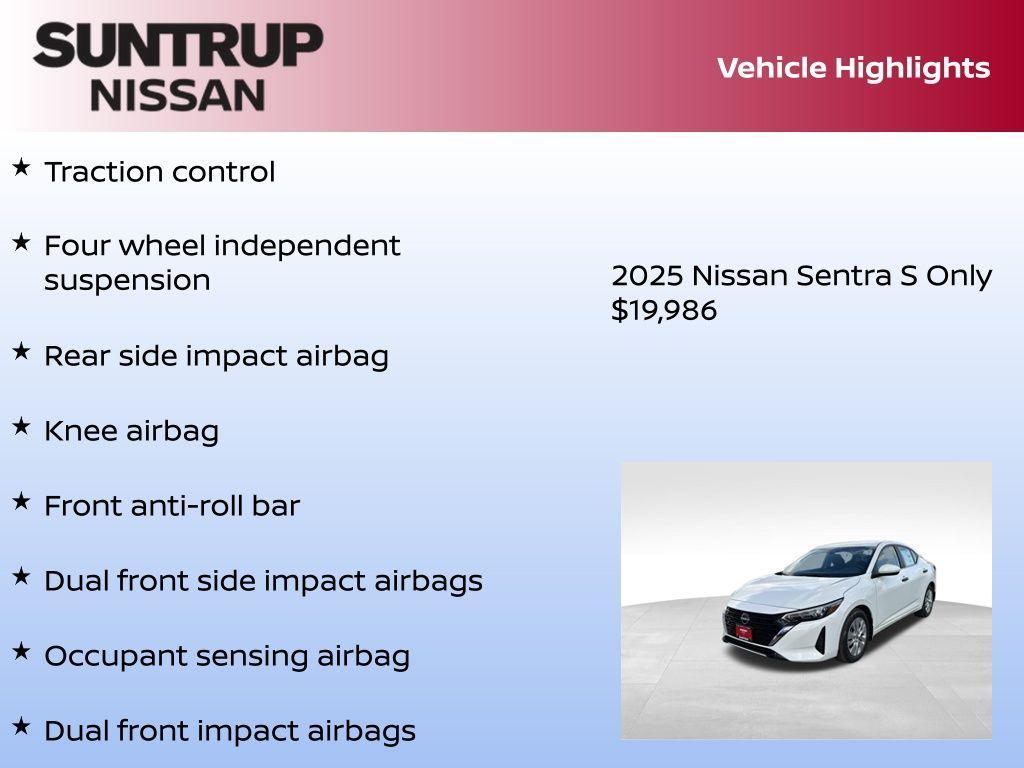 SUNTRUP NISSAN

Vehicle Highlights

★ Traction control

★ Four wheel independent suspension

★ Rear side impact airbag

★ Knee airbag

★ Front anti-roll bar

★ Dual front side impact airbags

★ Occupant sensing airbag

★ Dual front impact airbags

2025 Nissan Sentra S Only $19,986